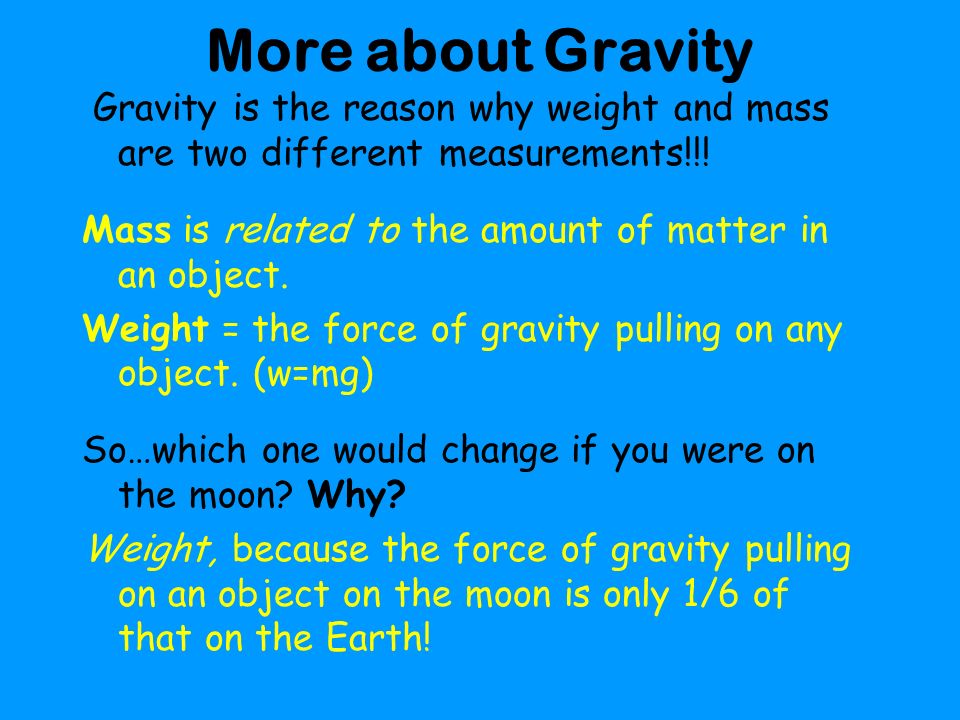 More about Gravity

Gravity is the reason why weight and mass are two different measurements!!!

Mass is related to the amount of matter in an object.

Weight = the force of gravity pulling on any object. (w=mg)

So…which one would change if you were on the moon? Why?

Weight, because the force of gravity pulling on an object on the moon is only 1/6 of that on the Earth!